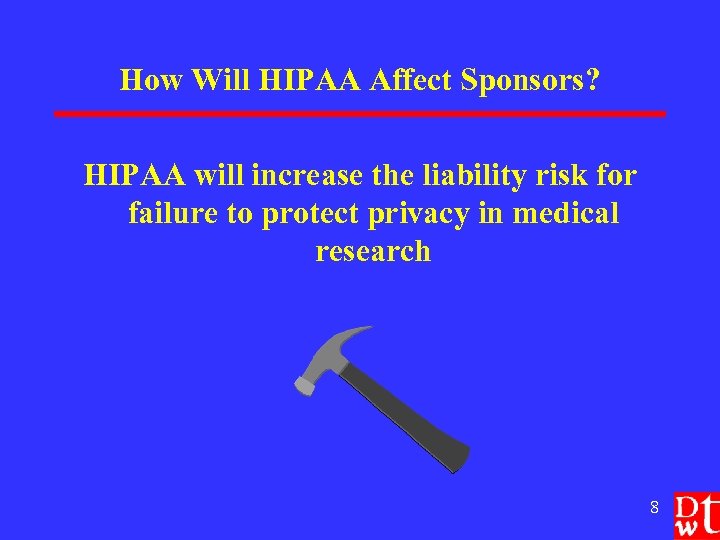 How Will HIPAA Affect Sponsors?

HIPAA will increase the liability risk for failure to protect privacy in medical research

8

DWT